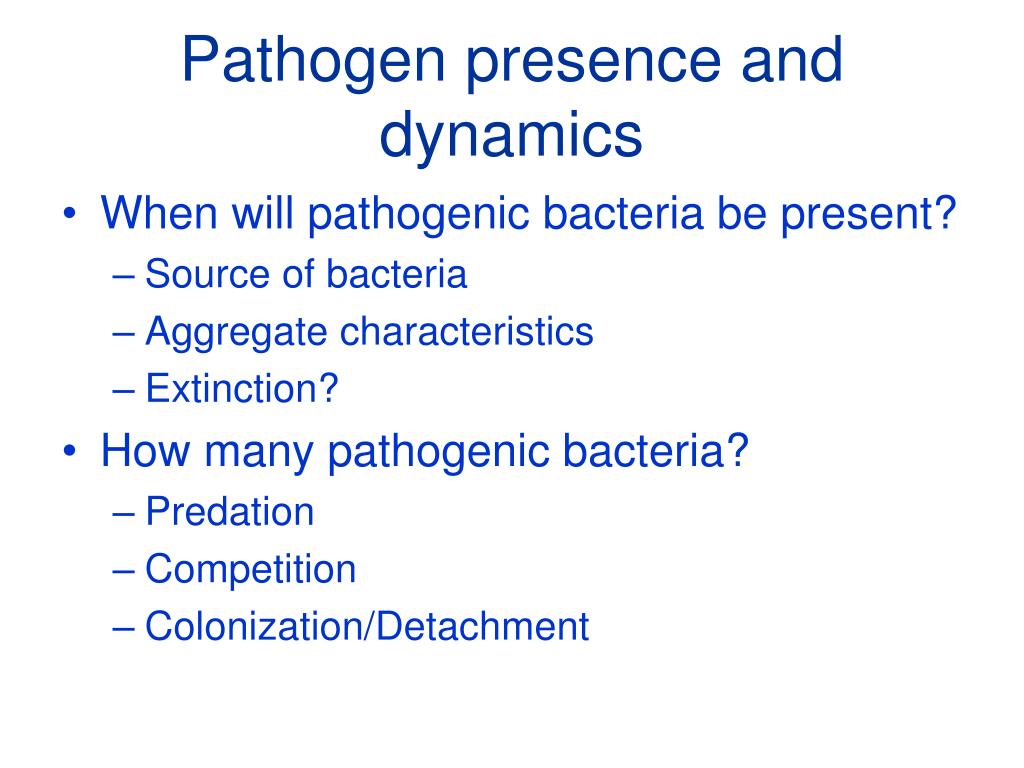 Pathogen presence and dynamics

• When will pathogenic bacteria be present?
– Source of bacteria
– Aggregate characteristics
– Extinction?
• How many pathogenic bacteria?
– Predation
– Competition
– Colonization/Detachment